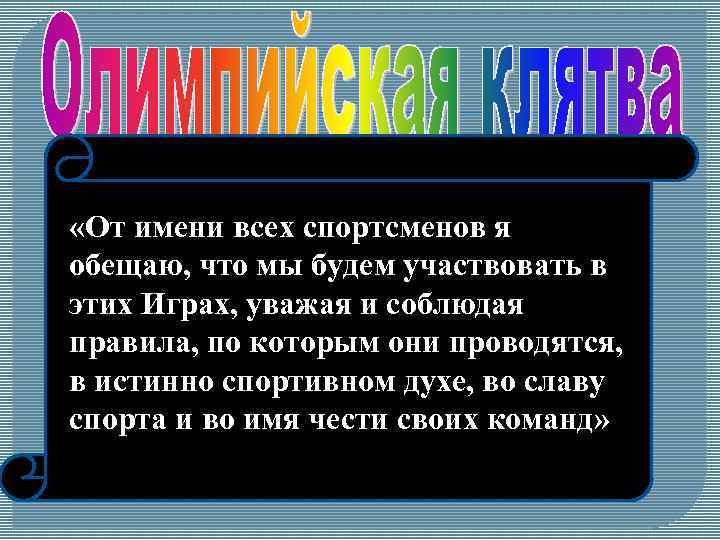 Олимпийская клятва

«От имени всех спортсменов я обещаю, что мы будем участвовать в этих Играх, уважая и соблюдая правила, по которым они проводятся, в истинно спортивном духе, во славу спорта и во имя чести своих команд»